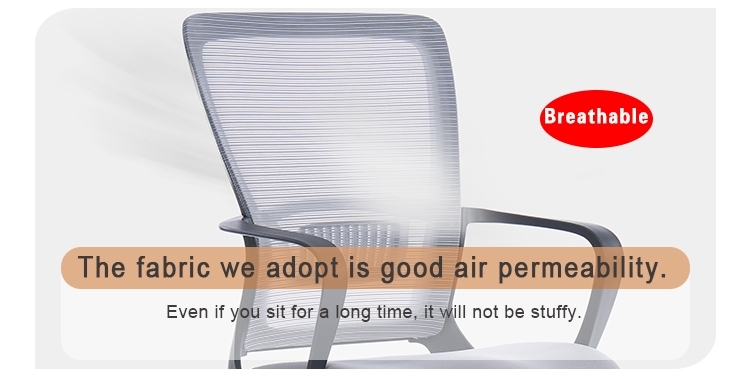 Breathable

The fabric we adopt is good air permeability.

Even if you sit for a long time, it will not be stuffy.